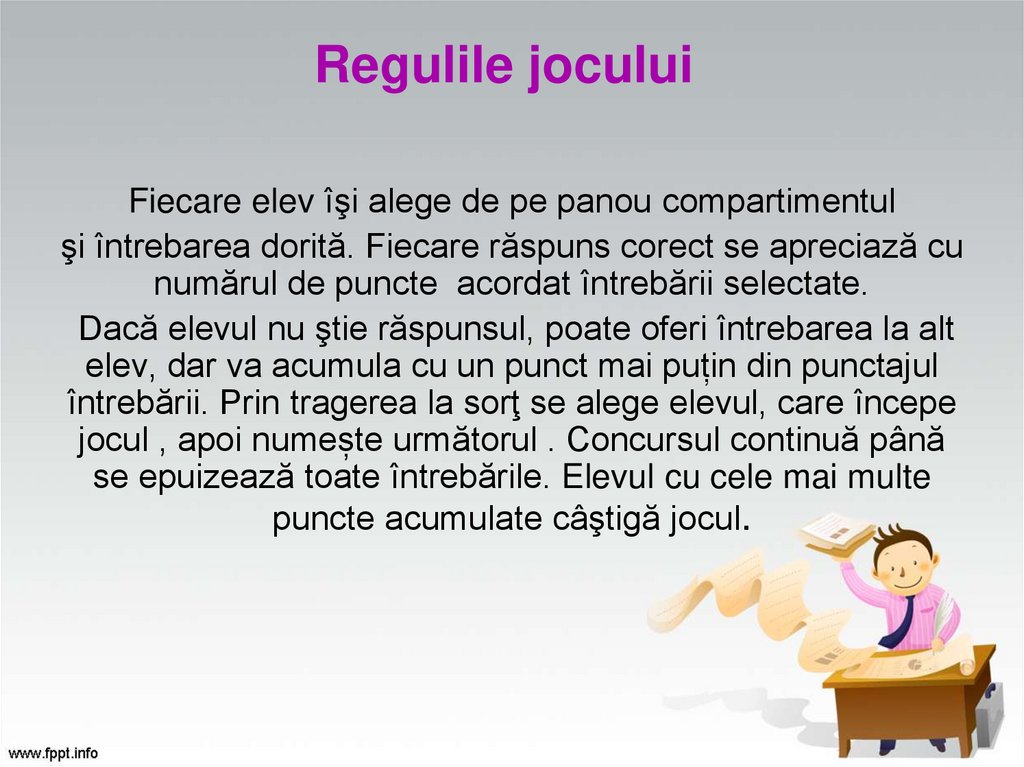 Regulile jocului

Fiecare elev îşi alege de pe panou compartimentul şi întrebarea dorită. Fiecare răspuns corect se apreciază cu numărul de puncte acordat întrebării selectate.

Dacă elevul nu ştie răspunsul, poate oferi întrebarea la alt elev, dar va acumula cu un punct mai puțin din punctajul întrebării. Prin tragerea la sorţ se alege elevul, care începe jocul , apoi numește următorul . Concursul continuă până se epuizează toate întrebările. Elevul cu cele mai multe puncte acumulate câştigă jocul.

www.fppt.info